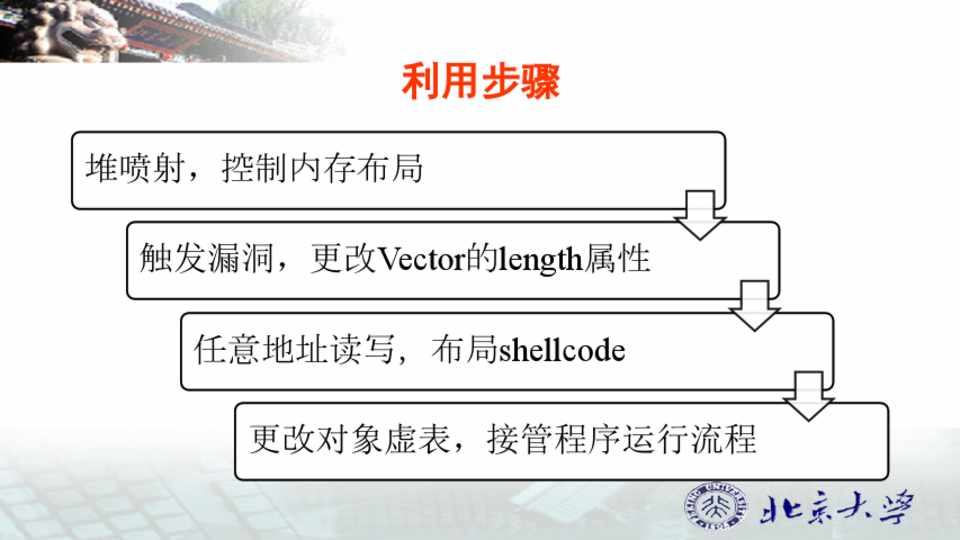 利用步骤

堆喷射，控制内存布局

触发漏洞，更改Vector的length属性

任意地址读写，布局shellcode

更改对象虚表，接管程序运行流程

北京大学